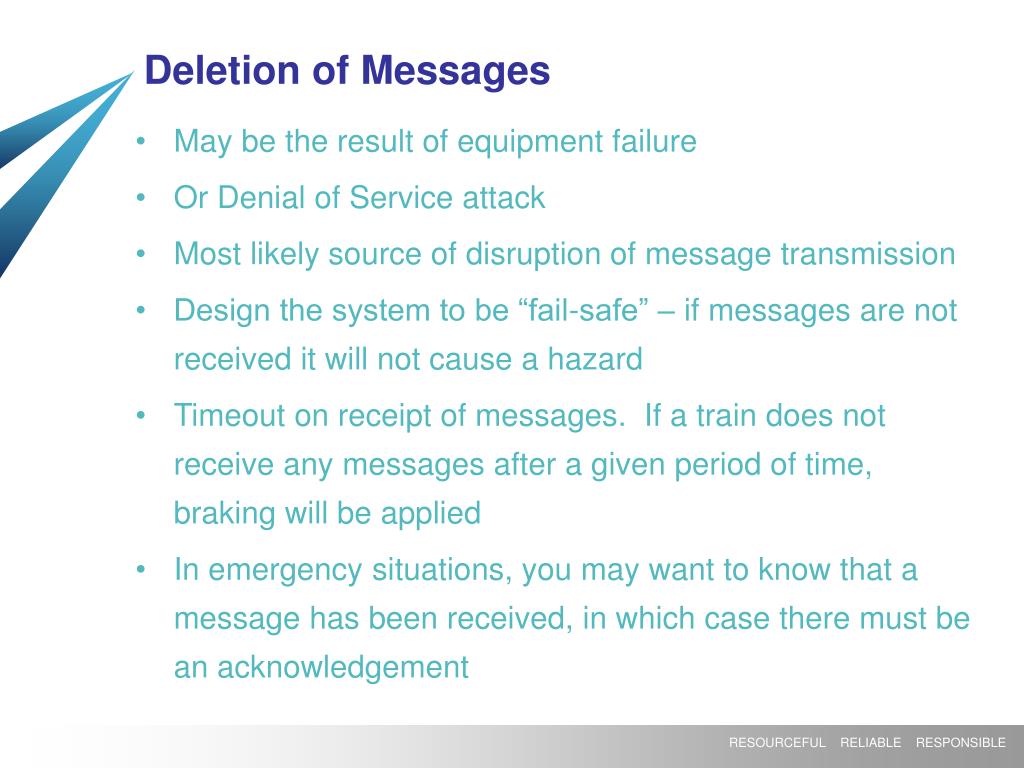 Deletion of Messages

• May be the result of equipment failure
• Or Denial of Service attack
• Most likely source of disruption of message transmission
• Design the system to be “fail-safe” – if messages are not received it will not cause a hazard
• Timeout on receipt of messages. If a train does not receive any messages after a given period of time, braking will be applied
• In emergency situations, you may want to know that a message has been received, in which case there must be an acknowledgement

RESOURCEFUL RELIABLE RESPONSIBLE